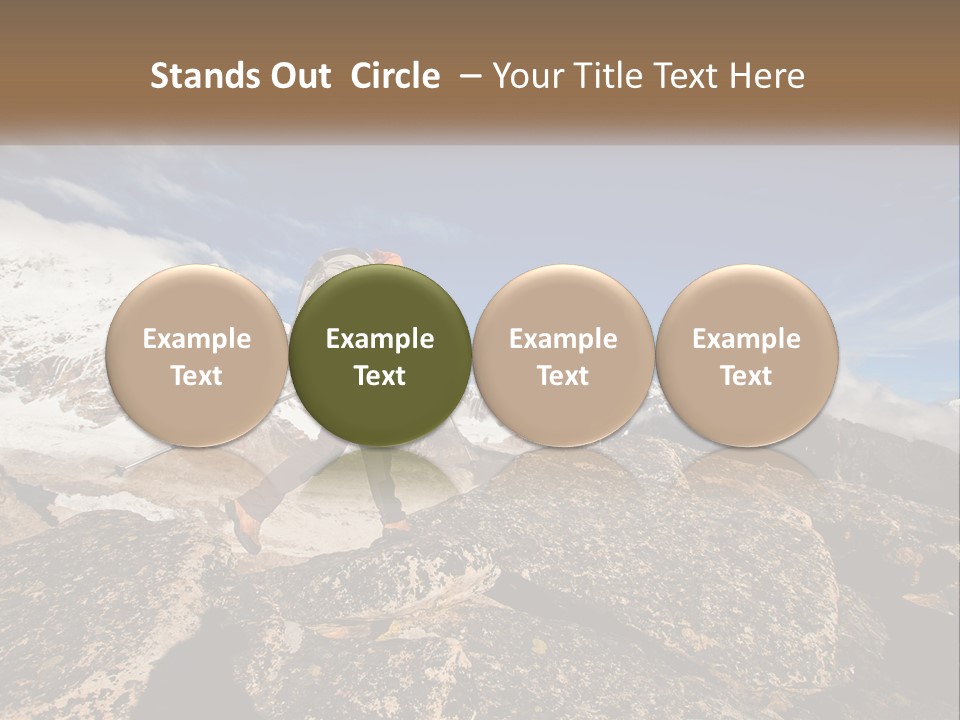 Stands Out Circle – Your Title Text Here

Example Text

Example Text

Example Text

Example Text